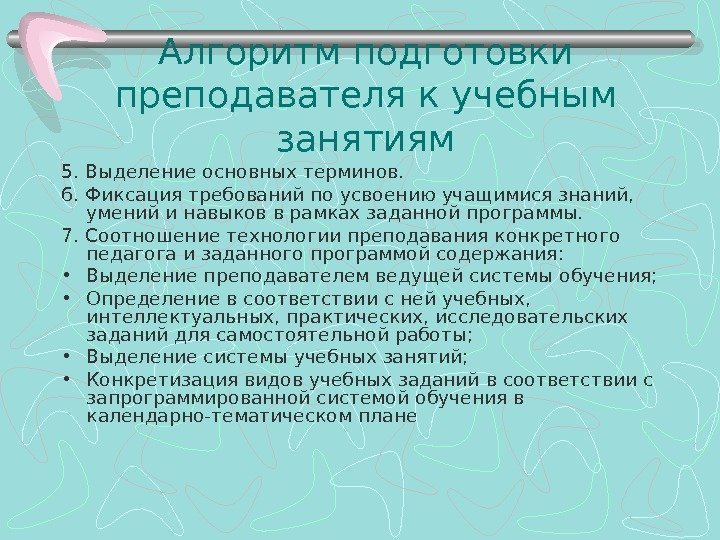 Алгоритм подготовки преподавателя к учебным занятиям

5. Выделение основных терминов.

6. Фиксация требований по усвоению учащимися знаний, умений и навыков в рамках заданной программы.

7. Соотношение технологии преподавания конкретного педагога и заданного программой содержания:

• Выделение преподавателем ведущей системы обучения;

• Определение в соответствии с ней учебных, интеллектуальных, практических, исследовательских заданий для самостоятельной работы;

• Выделение системы учебных занятий;

• Конкретизация видов учебных заданий в соответствии с запрограммированной системой обучения в календарно-тематическом плане